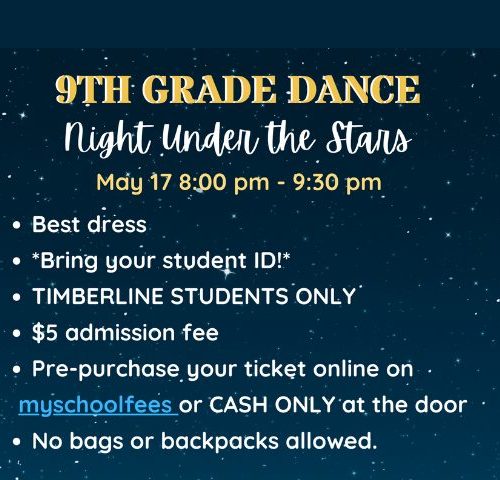 9TH GRADE DANCE
Night Under the Stars
May 17 8:00 pm - 9:30 pm

• Best dress
• *Bring your student ID!*
• TIMBERLINE STUDENTS ONLY
• $5 admission fee
• Pre-purchase your ticket online on myschoolfees or CASH ONLY at the door
• No bags or backpacks allowed.